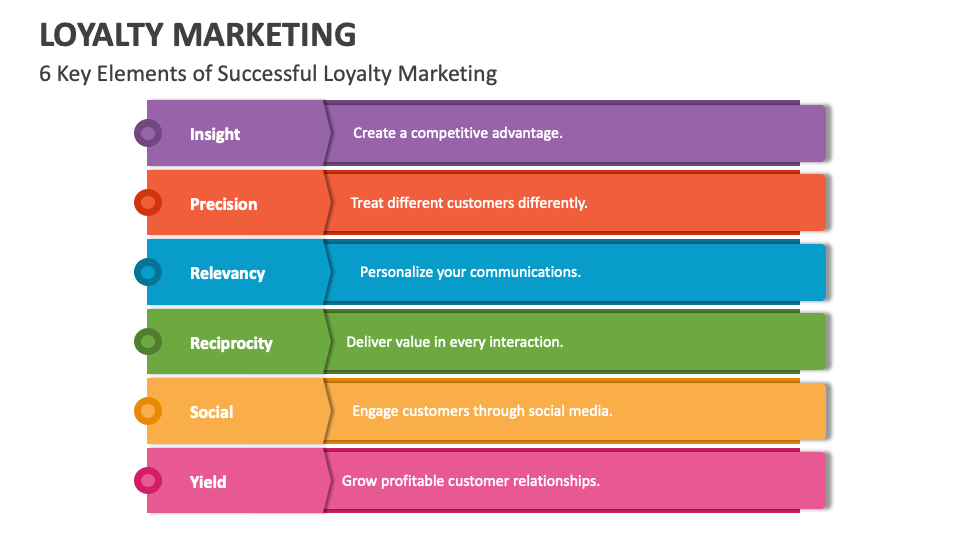 LOYALTY MARKETING

6 Key Elements of Successful Loyalty Marketing

Insight
Create a competitive advantage.

Precision
Treat different customers differently.

Relevancy
Personalize your communications.

Reciprocity
Deliver value in every interaction.

Social
Engage customers through social media.

Yield
Grow profitable customer relationships.